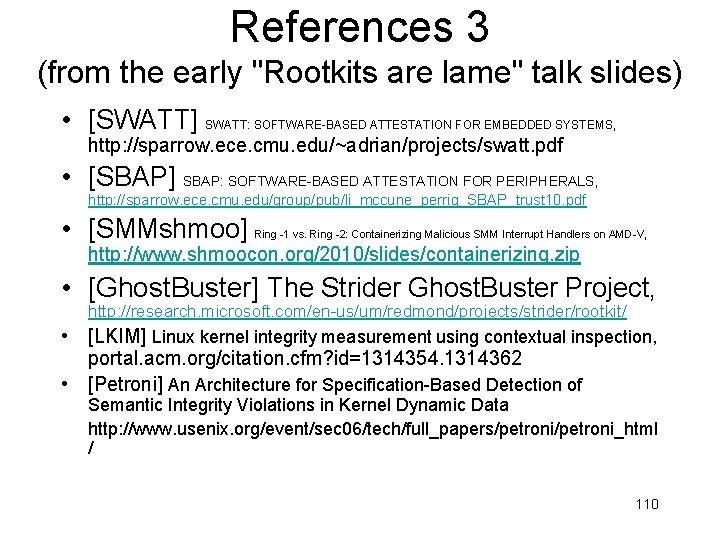 References 3
(from the early "Rootkits are lame" talk slides)

• [SWATT] SWATT: SOFTWARE-BASED ATTESTATION FOR EMBEDDED SYSTEMS, http://sparrow.ece.cmu.edu/~adrian/projects/swatt.pdf
• [SBAP] SBAP: SOFTWARE-BASED ATTESTATION FOR PERIPHERALS, http://sparrow.ece.cmu.edu/group/pub/li_mccune_perrig_SBAP_trust10.pdf
• [SMMshmoo] Ring -1 vs. Ring -2: Containerizing Malicious SMM Interrupt Handlers on AMD-V, http://www.shmoocon.org/2010/slides/containerizing.zip
• [GhostBuster] The Strider GhostBuster Project, http://research.microsoft.com/en-us/um/redmond/projects/strider/rootkit/
• [LKIM] Linux kernel integrity measurement using contextual inspection, portal.acm.org/citation.cfm?id=1314354.1314362
• [Petroni] An Architecture for Specification-Based Detection of Semantic Integrity Violations in Kernel Dynamic Data
http://www.usenix.org/event/sec06/tech/full_papers/petroni/petroni_html/

110